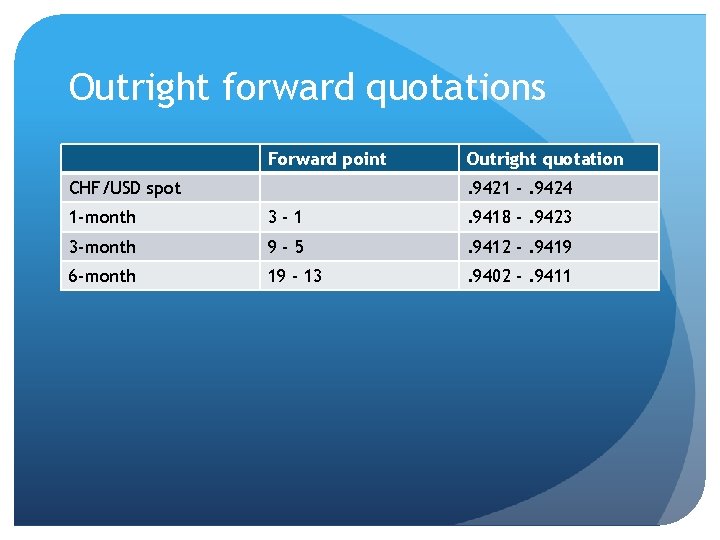 Outright forward quotations

| | Forward point | Outright quotation |
|---|---|---|
| CHF/USD spot | | .9421 - .9424 |
| 1-month | 3 - 1 | .9418 - .9423 |
| 3-month | 9 - 5 | .9412 - .9419 |
| 6-month | 19 - 13 | .9402 - .9411 |